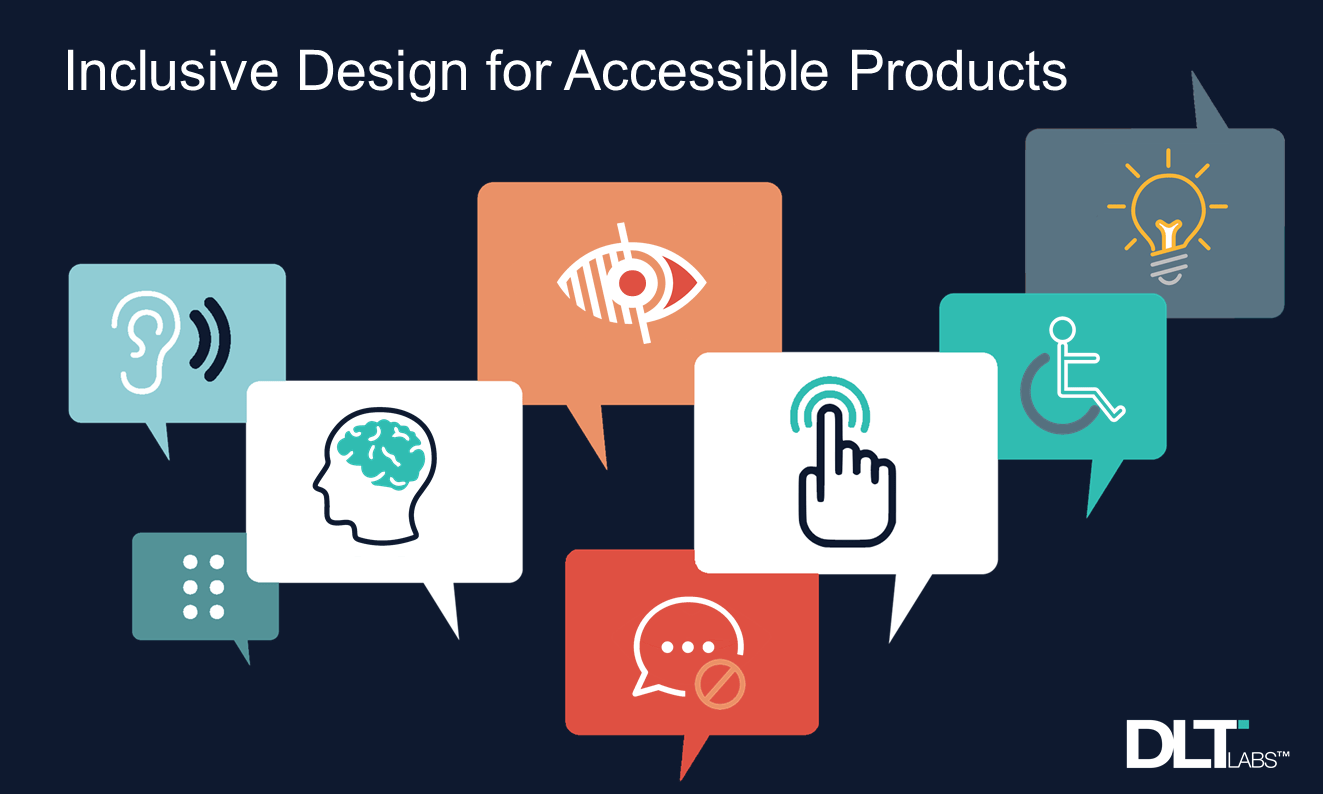 Inclusive Design for Accessible Products

DLT LABS™